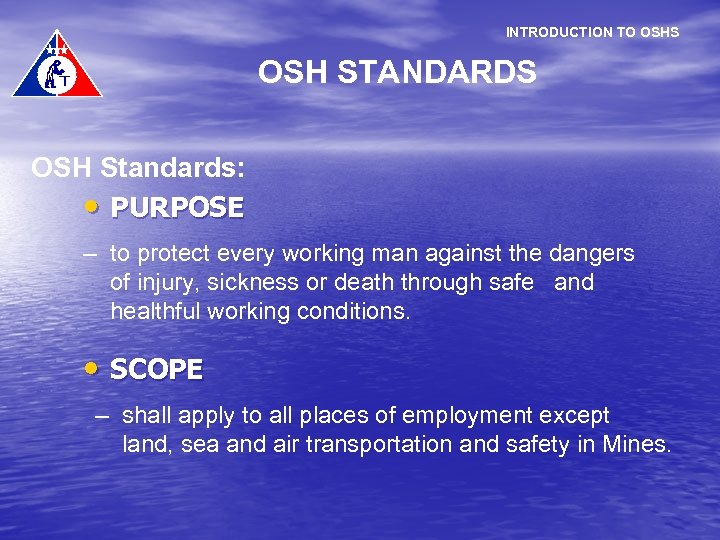 INTRODUCTION TO OSHS

OSH STANDARDS

OSH Standards:

• PURPOSE

– to protect every working man against the dangers of injury, sickness or death through safe and healthful working conditions.

• SCOPE

– shall apply to all places of employment except land, sea and air transportation and safety in Mines.